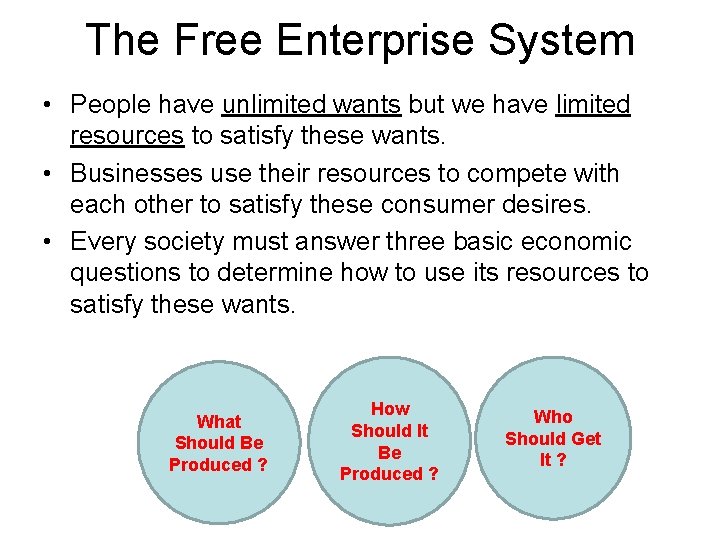 The Free Enterprise System

• People have unlimited wants but we have limited resources to satisfy these wants.

• Businesses use their resources to compete with each other to satisfy these consumer desires.

• Every society must answer three basic economic questions to determine how to use its resources to satisfy these wants.

What Should Be Produced ?

How Should It Be Produced ?

Who Should Get It ?